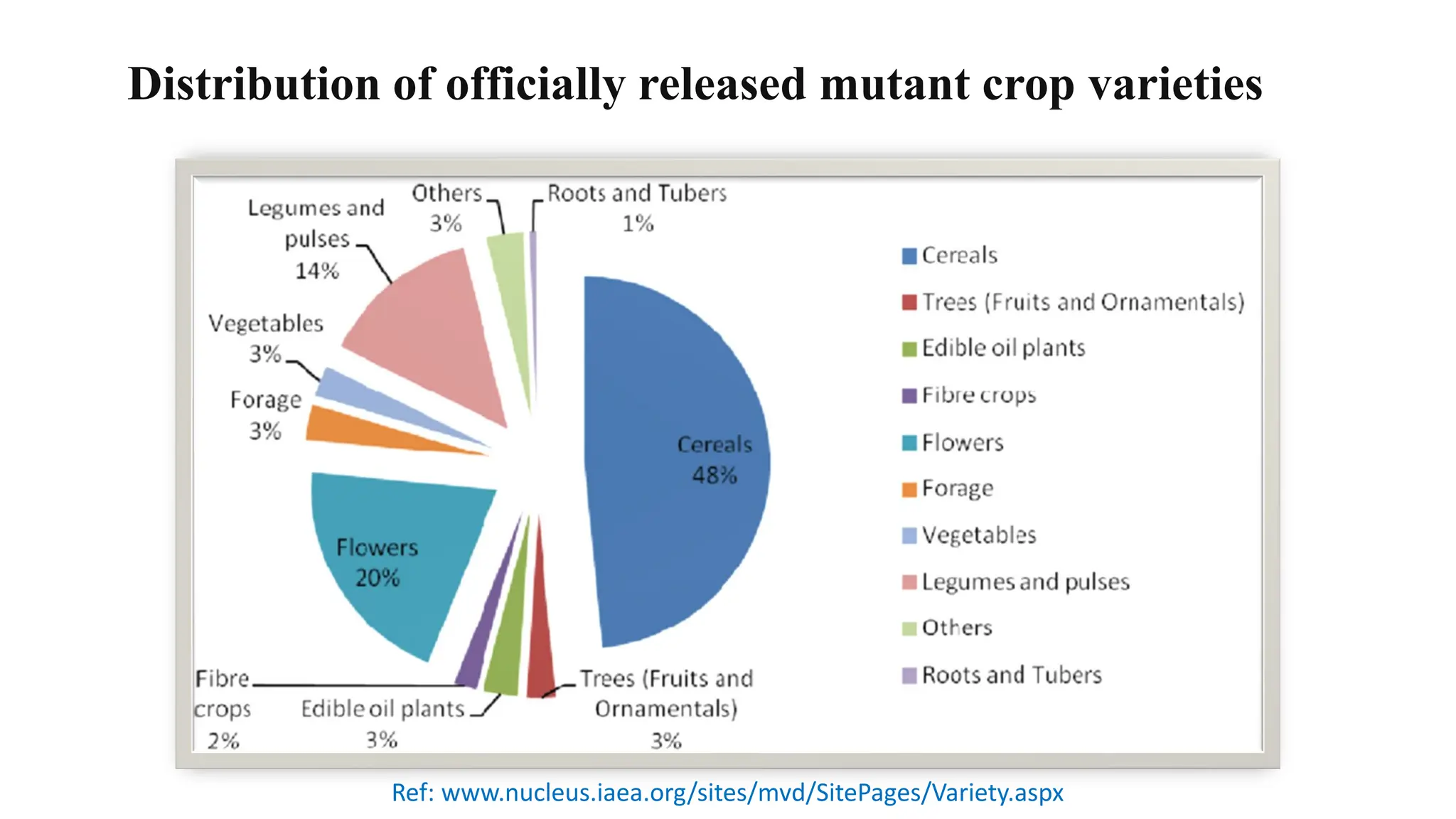 Distribution of officially released mutant crop varieties

Legumes and pulses 14%

Others 3%

Roots and Tubers 1%

Vegetables 3%

Forage 3%

Cereals 48%

Flowers 20%

Fibre crops 2%

Edible oil plants 3%

Trees (Fruits and Ornamentals) 3%

Cereals
Trees (Fruits and Ornamentals)
Edible oil plants
Fibre crops
Flowers
Forage
Vegetables
Legumes and pulses
Others
Roots and Tubers

Ref: www.nucleus.iaea.org/sites/mvd/SitePages/Variety.aspx